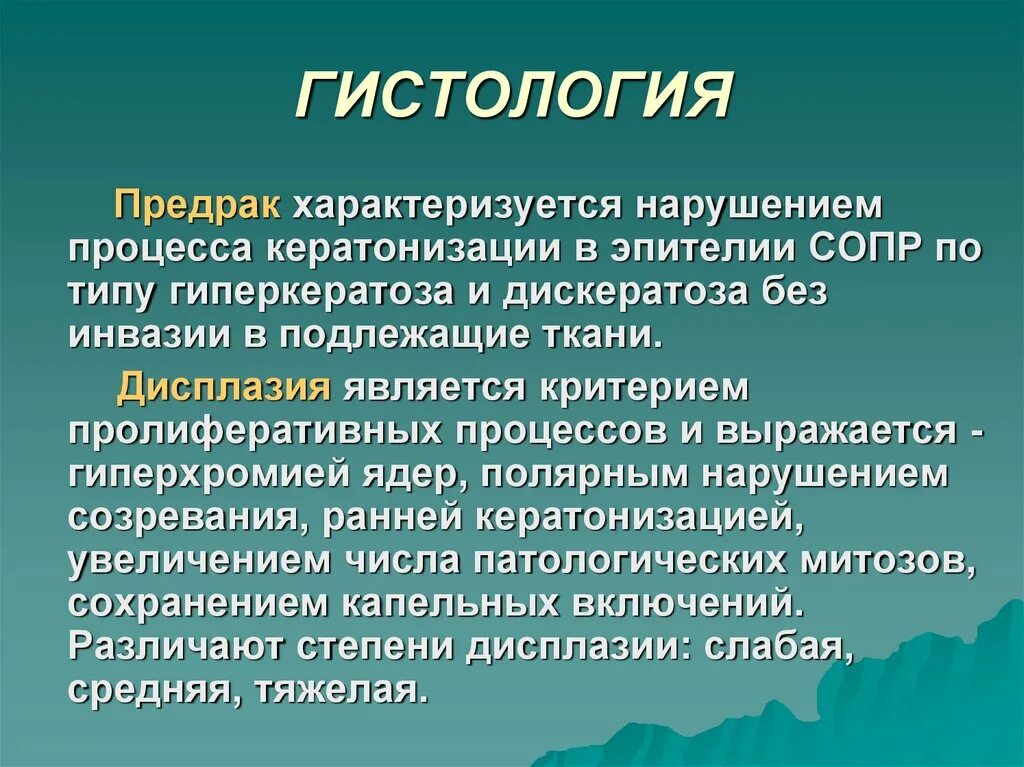 ГИСТОЛОГИЯ

Предрак характеризуется нарушением процесса кератонизации в эпителии СОПР по типу гиперкератоза и дискератоза без инвазии в подлежащие ткани.

Дисплазия является критерием пролиферативных процессов и выражается - гиперхромией ядер, полярным нарушением созревания, ранней кератонизацией, увеличением числа патологических митозов, сохранением капельных включений. Различают степени дисплазии: слабая, средняя, тяжелая.